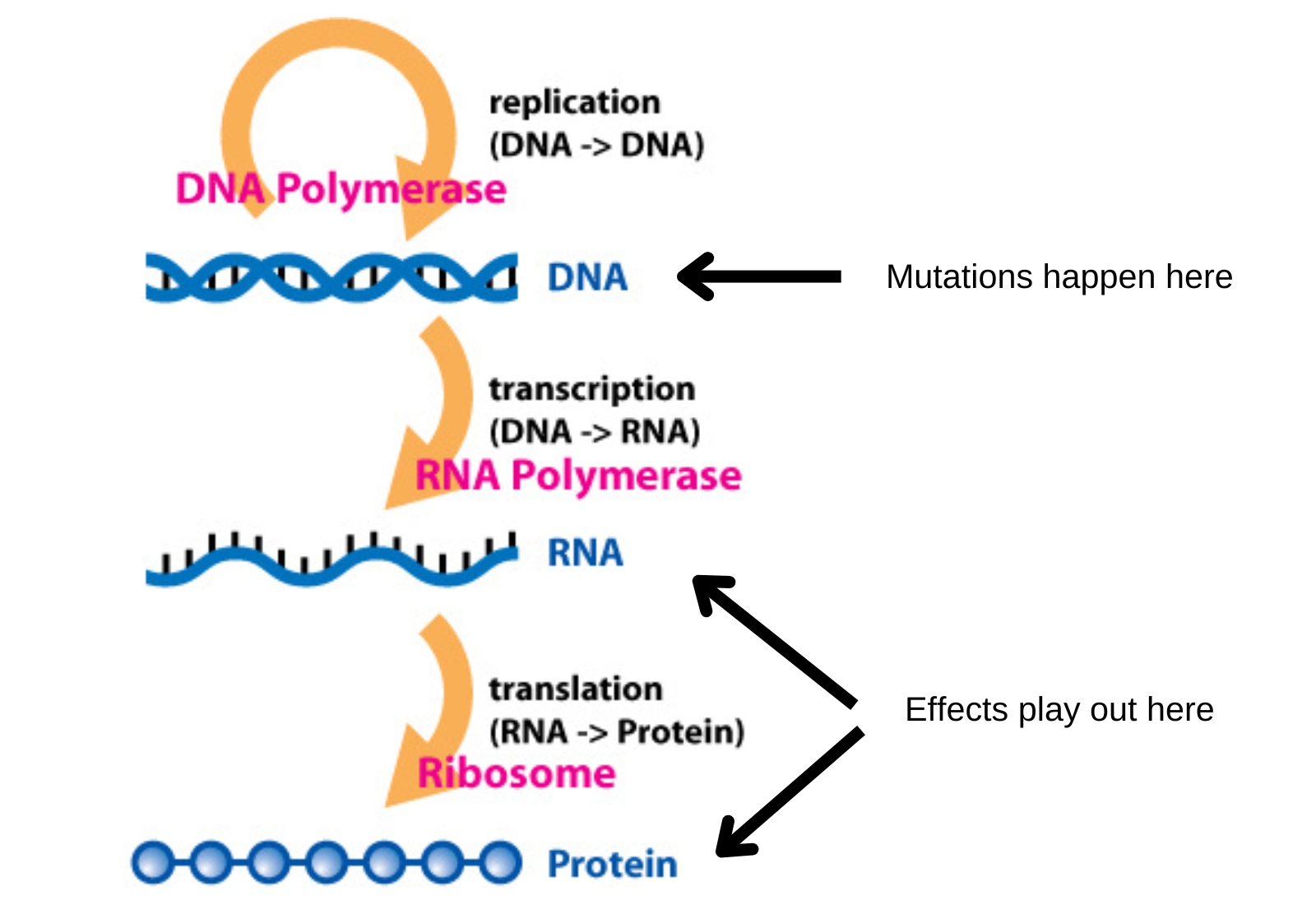 replication
(DNA -> DNA)
DNA Polymerase

DNA

Mutations happen here

transcription
(DNA -> RNA)
RNA Polymerase

RNA

translation
(RNA -> Protein)
Ribosome

Effects play out here

Protein